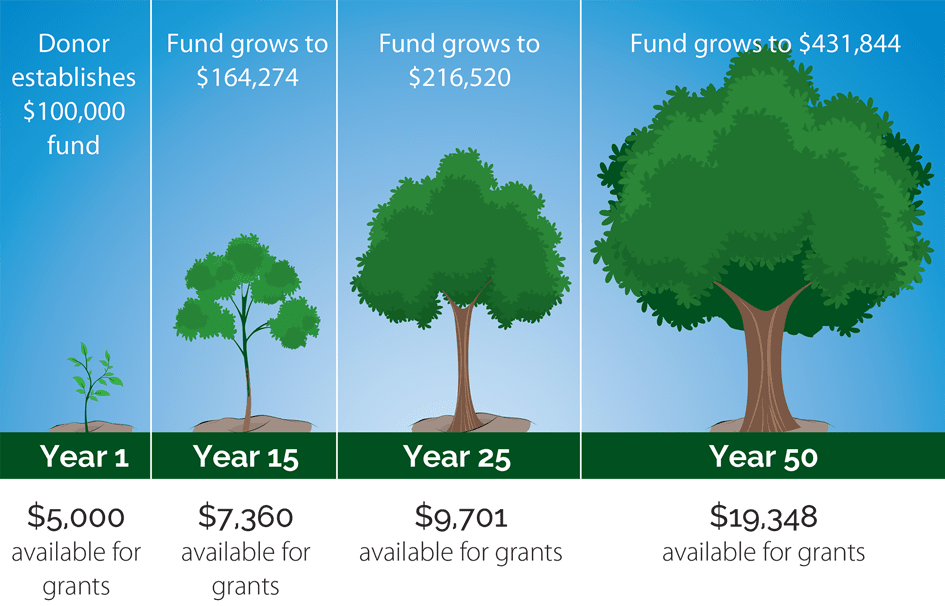 Donor establishes \$100,000 fund

Year 1

\$5,000 available for grants

Fund grows to \$164,274

Year 15

\$7,360 available for grants

Fund grows to \$216,520

Year 25

\$9,701 available for grants

Fund grows to \$431,844

Year 50

\$19,348 available for grants